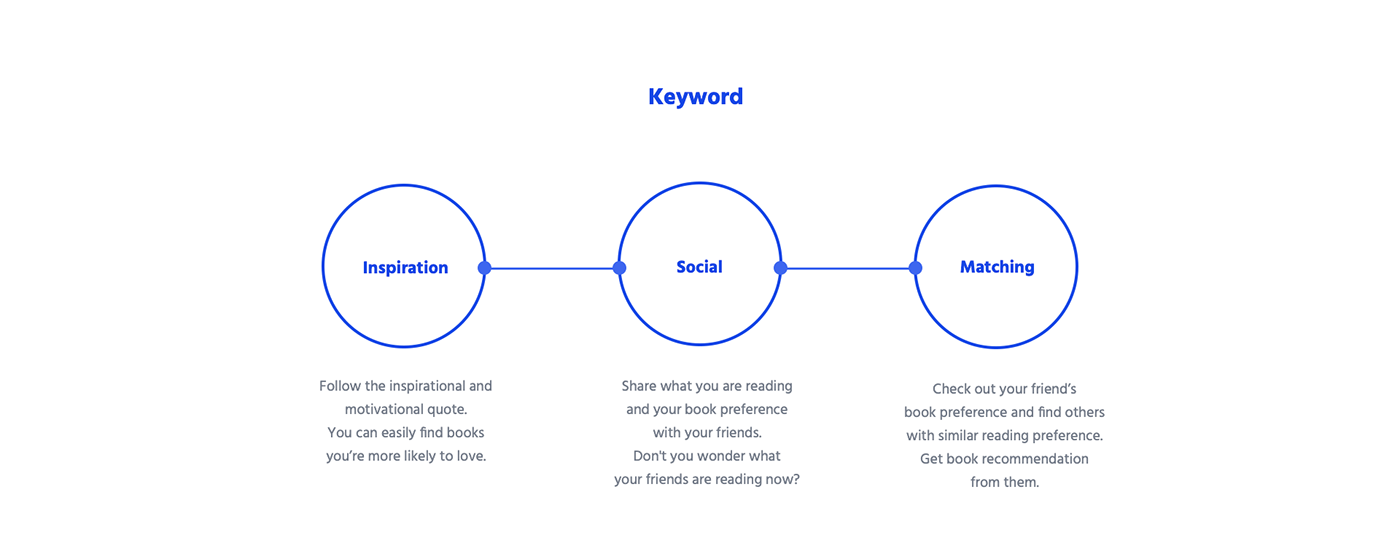 Keyword

Inspiration

Social

Matching

Follow the inspirational and motivational quote. You can easily find books you're more likely to love.

Share what you are reading and your book preference with your friends. Don't you wonder what your friends are reading now?

Check out your friend's book preference and find others with similar reading preference. Get book recommendation from them.